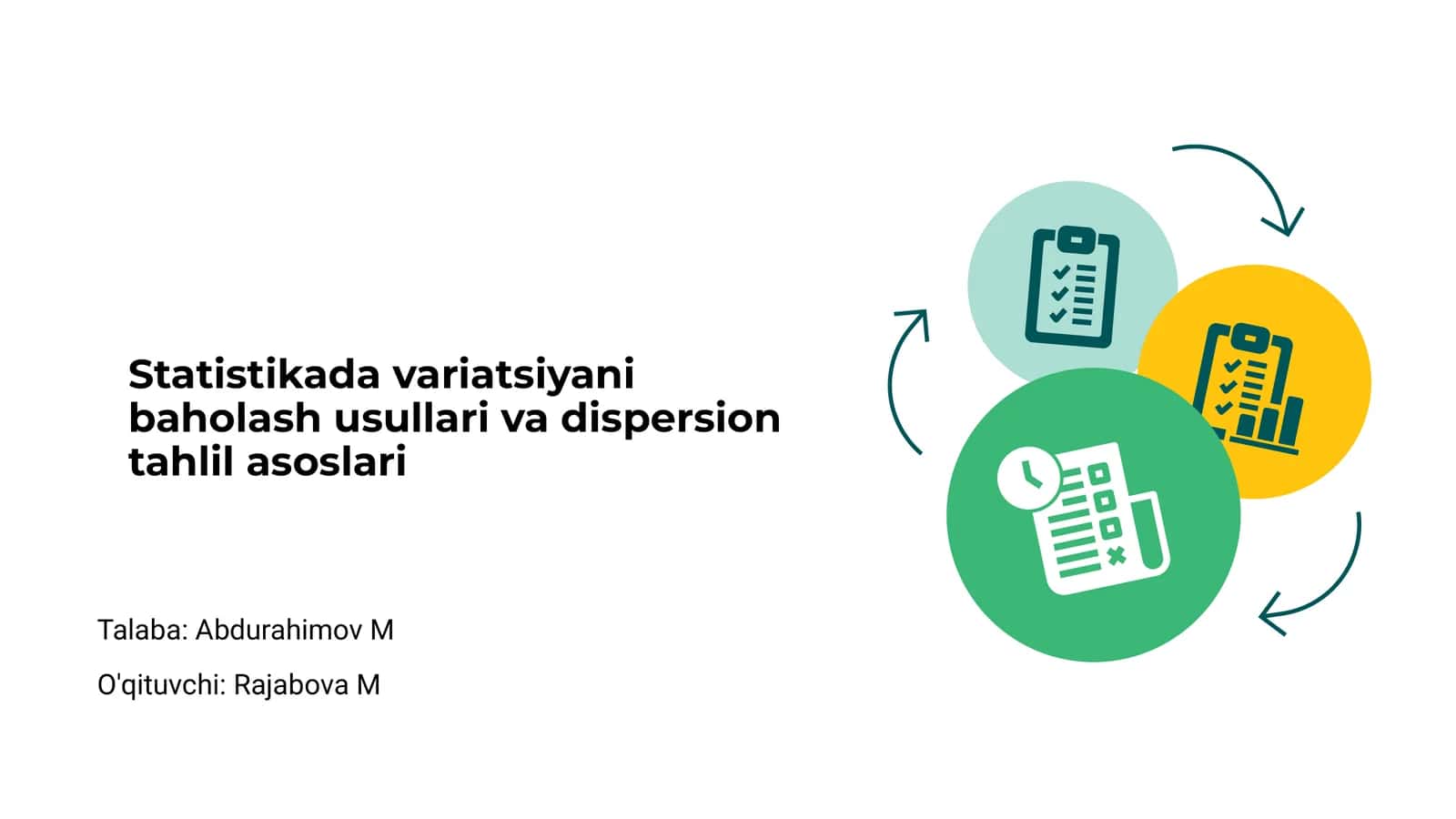 Statistikada variatsiyani baholash usullari va dispersion tahlil asoslari

Talaba: Abdurahimov M

O'qituvchi: Rajabova M